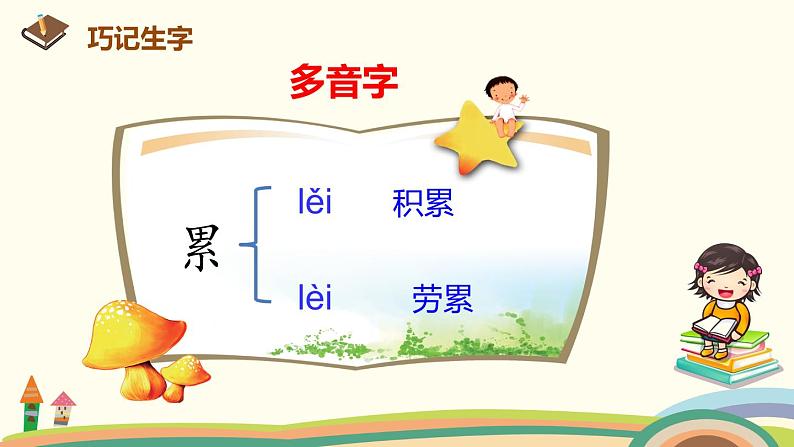 巧记生字

多音字

累

lěi 积累

lèi 劳累